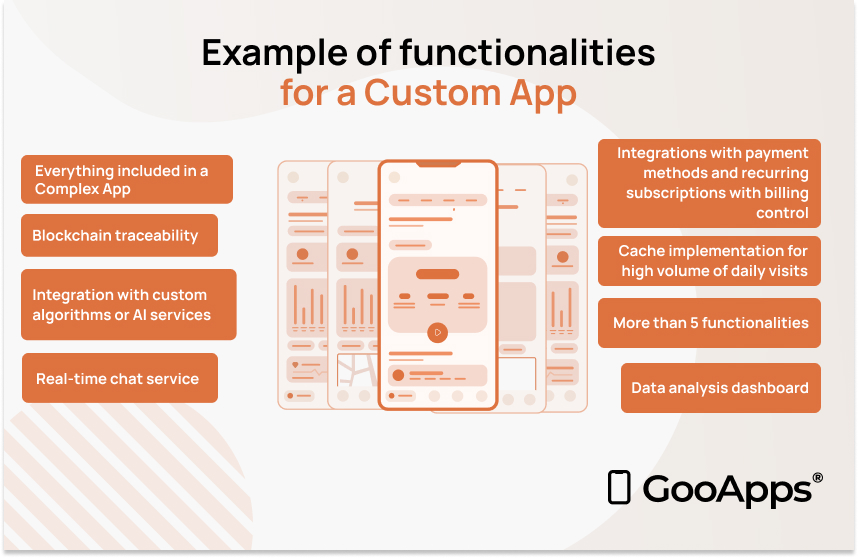 Example of functionalities
for a Custom App

Everything included in a Complex App

Blockchain traceability

Integration with custom algorithms or AI services

Real-time chat service

Integrations with payment methods and recurring subscriptions with billing control

Cache implementation for high volume of daily visits

More than 5 functionalities

Data analysis dashboard

GooApps®